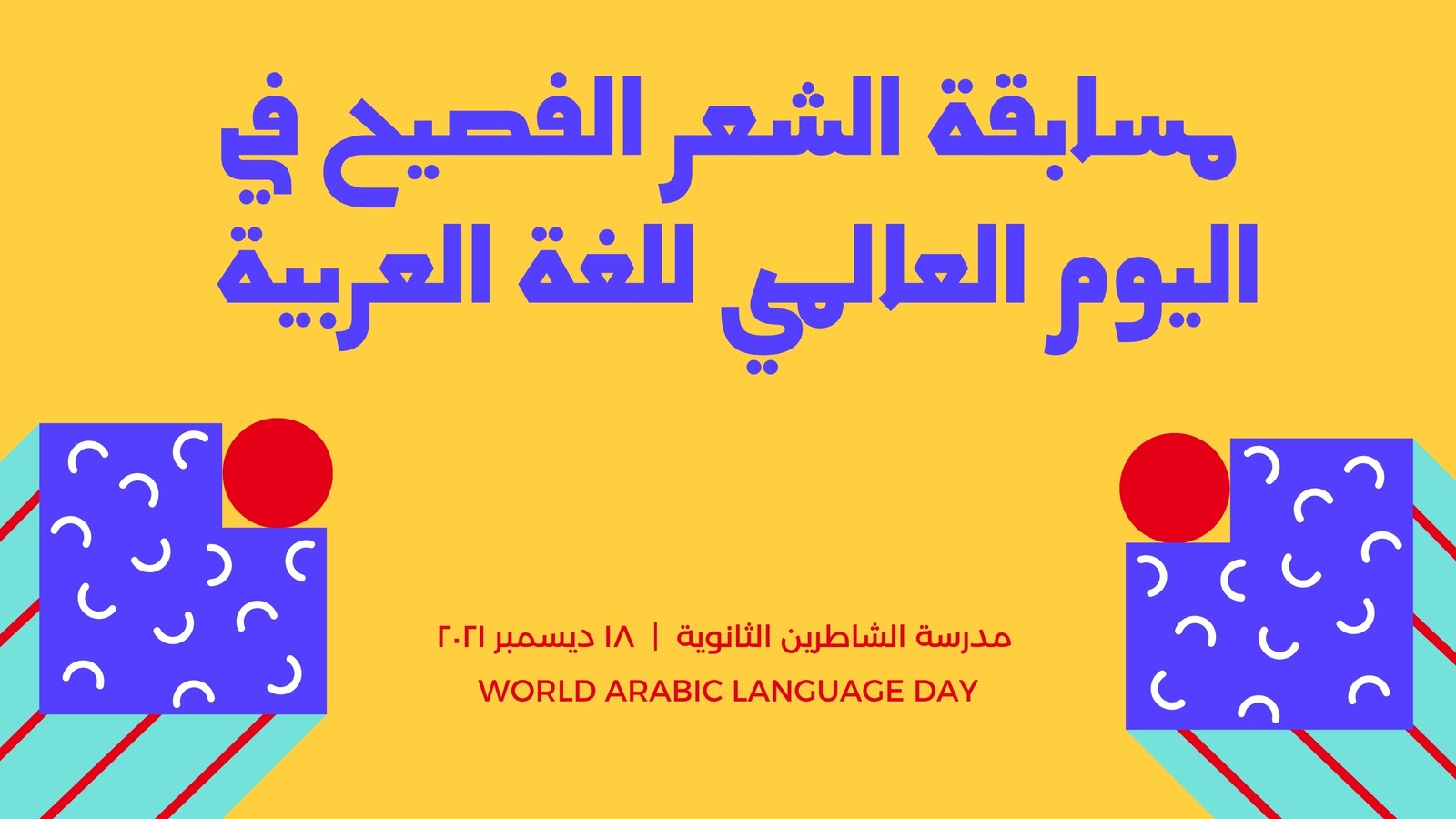 مسابقة الشعر الفصيح في اليوم العالمي للغة العربية

مدرسة الشاطرين الثانوية | ١٨ ديسمبر ٢٠٢١

WORLD ARABIC LANGUAGE DAY